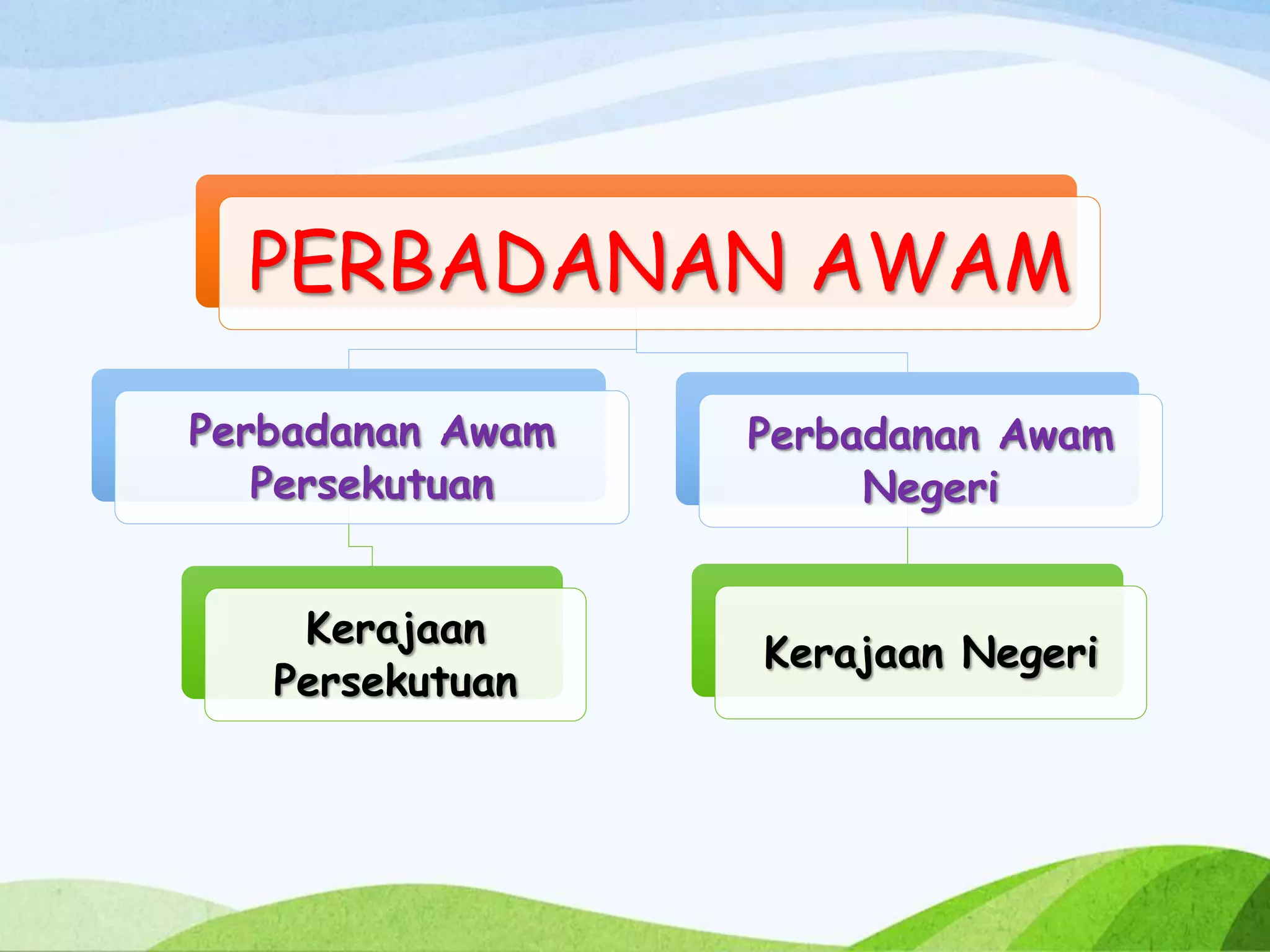 PERBADANAN AWAM

Perbadanan Awam Persekutuan

Kerajaan Persekutuan

Perbadanan Awam Negeri

Kerajaan Negeri